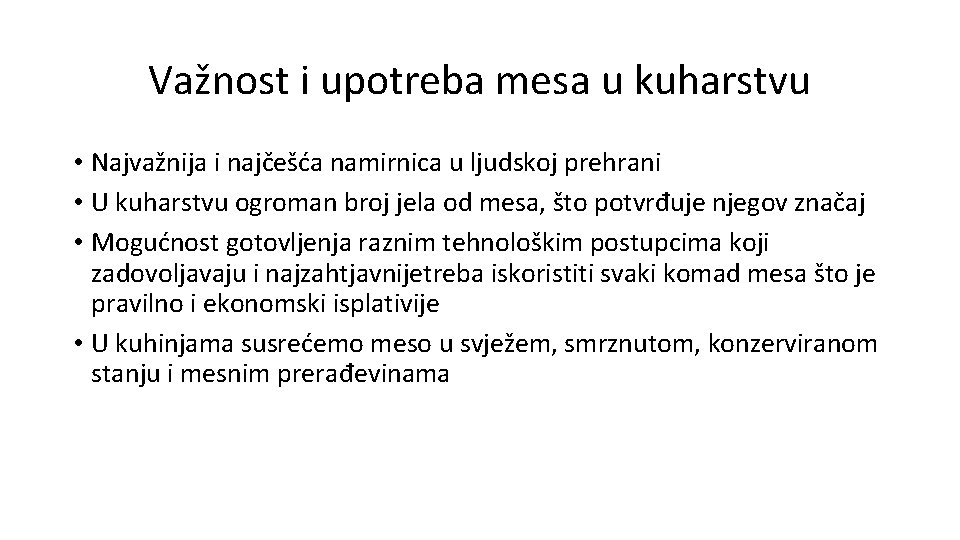 Važnost i upotreba mesa u kuharstvu

• Najvažnija i najčešća namirnica u ljudskoj prehrani
• U kuharstvu ogroman broj jela od mesa, što potvrđuje njegov značaj
• Mogućnost gotovljenja raznim tehnološkim postupcima koji zadovoljavaju i najzahtjavnijetreba iskoristiti svaki komad mesa što je pravilno i ekonomski isplativije
• U kuhinjama susrećemo meso u svježem, smrznutom, konzerviranom stanju i mesnim prerađevinama